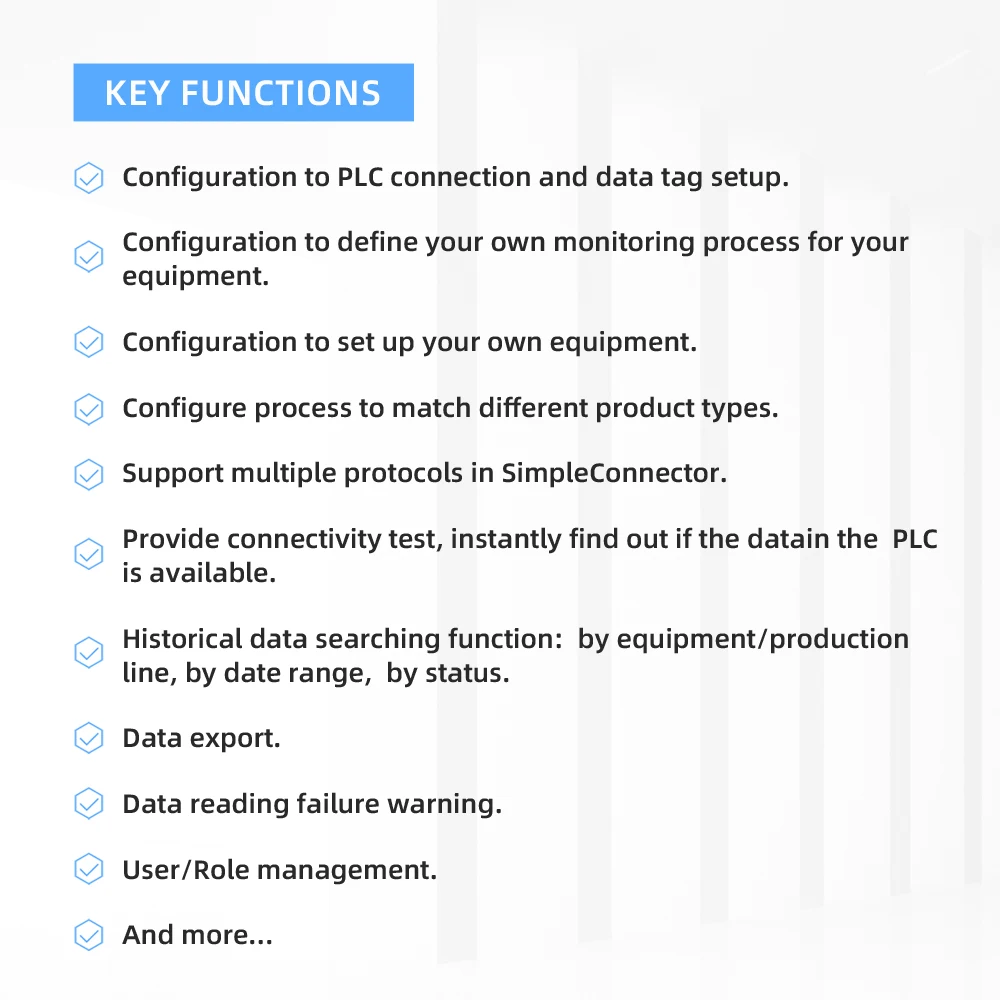 KEY FUNCTIONS

Configuration to PLC connection and data tag setup.

Configuration to define your own monitoring process for your equipment.

Configuration to set up your own equipment.

Configure process to match different product types.

Support multiple protocols in SimpleConnector.

Provide connectivity test, instantly find out if the datain the PLC is available.

Historical data searching function: by equipment/production line, by date range, by status.

Data export.

Data reading failure warning.

User/Role management.

And more...